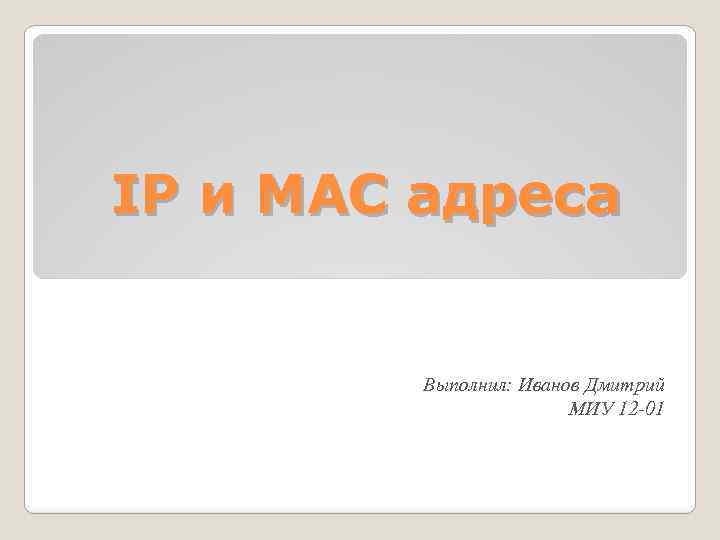 IP и MAC адреса

Выполнил: Иванов Дмитрий
МИУ 12-01